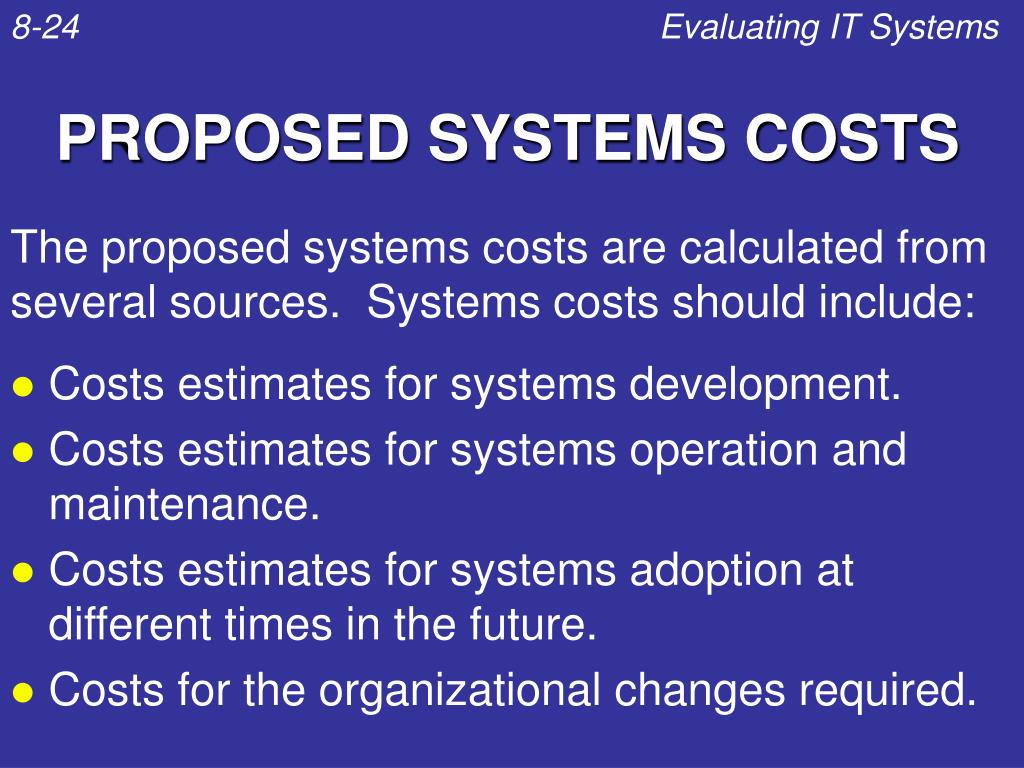 8-24

Evaluating IT Systems

PROPOSED SYSTEMS COSTS

The proposed systems costs are calculated from several sources.  Systems costs should include:

• Costs estimates for systems development.
• Costs estimates for systems operation and maintenance.
• Costs estimates for systems adoption at different times in the future.
• Costs for the organizational changes required.